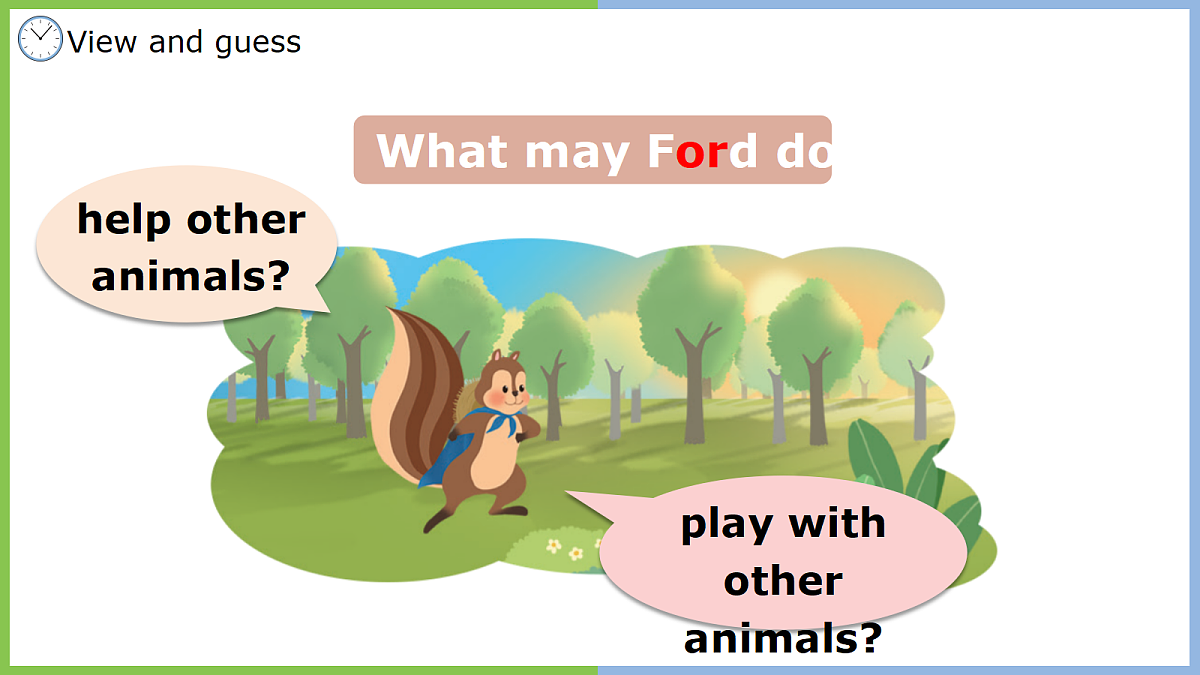 View and guess

What may Ford do

help other animals?

play with other animals?